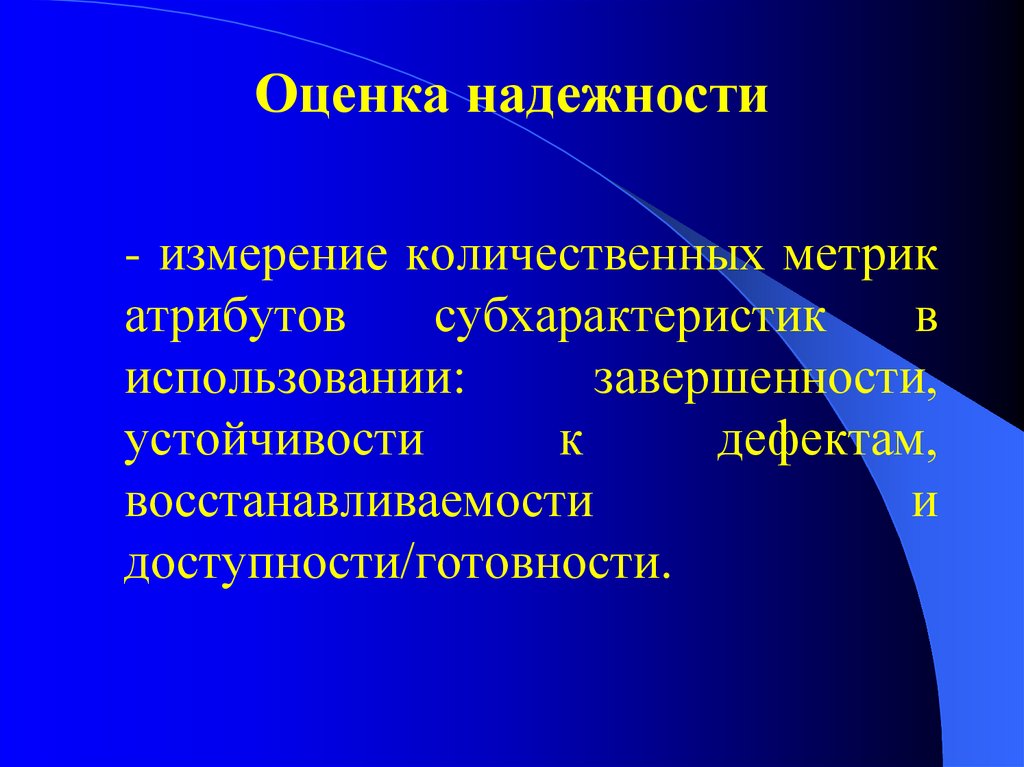 Оценка надежности

- измерение количественных метрик атрибутов субхарактеристик в использовании: завершенности, устойчивости к дефектам, восстанавливаемости и доступности/готовности.